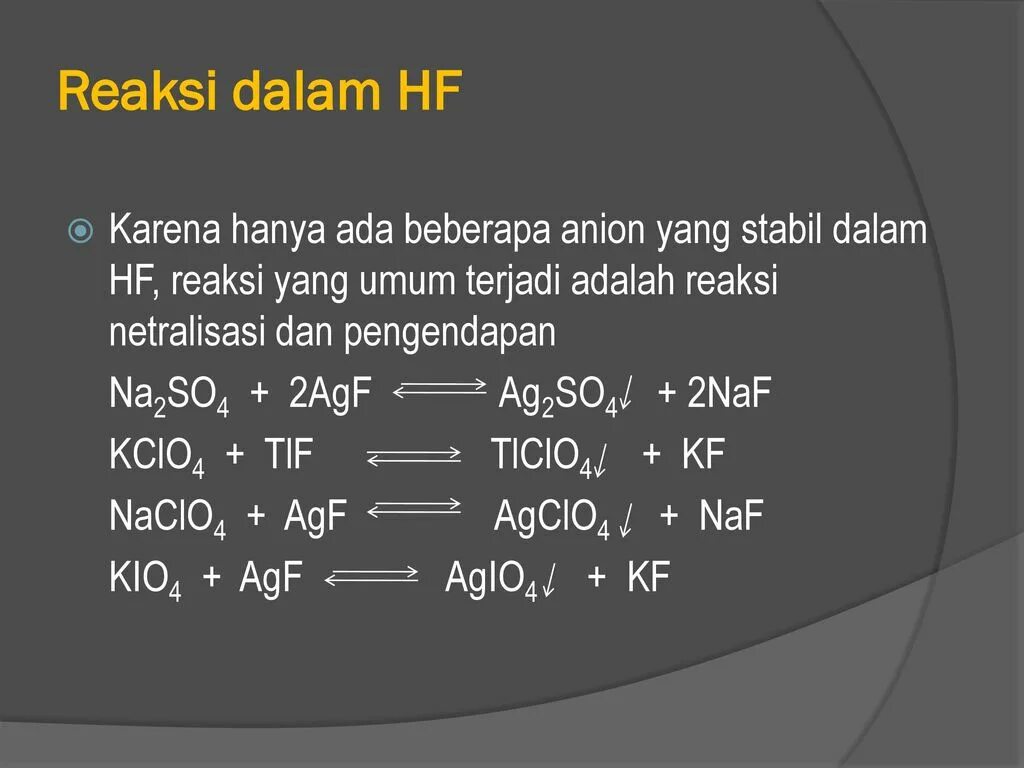 Reaksi dalam HF

Karena hanya ada beberapa anion yang stabil dalam HF, reaksi yang umum terjadi adalah reaksi netralisasi dan pengendapan

$Na_2SO_4 + 2AgF \rightleftharpoons Ag_2SO_4\downarrow + 2NaF$

$KClO_4 + TlF \rightleftharpoons TlClO_4\downarrow + KF$

$NaClO_4 + AgF \rightleftharpoons AgClO_4\downarrow + NaF$

$KIO_4 + AgF \rightleftharpoons AgIO_4\downarrow + KF$